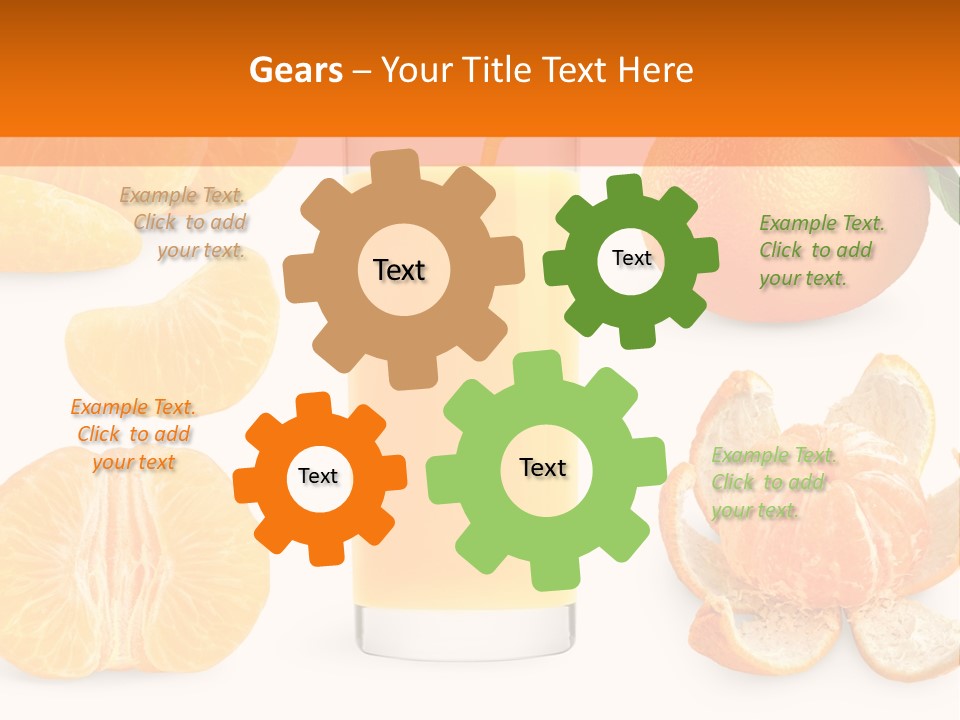 Gears – Your Title Text Here

Example Text. Click to add your text.

Text

Text

Example Text. Click to add your text.

Example Text. Click to add your text

Text

Text

Example Text. Click to add your text.